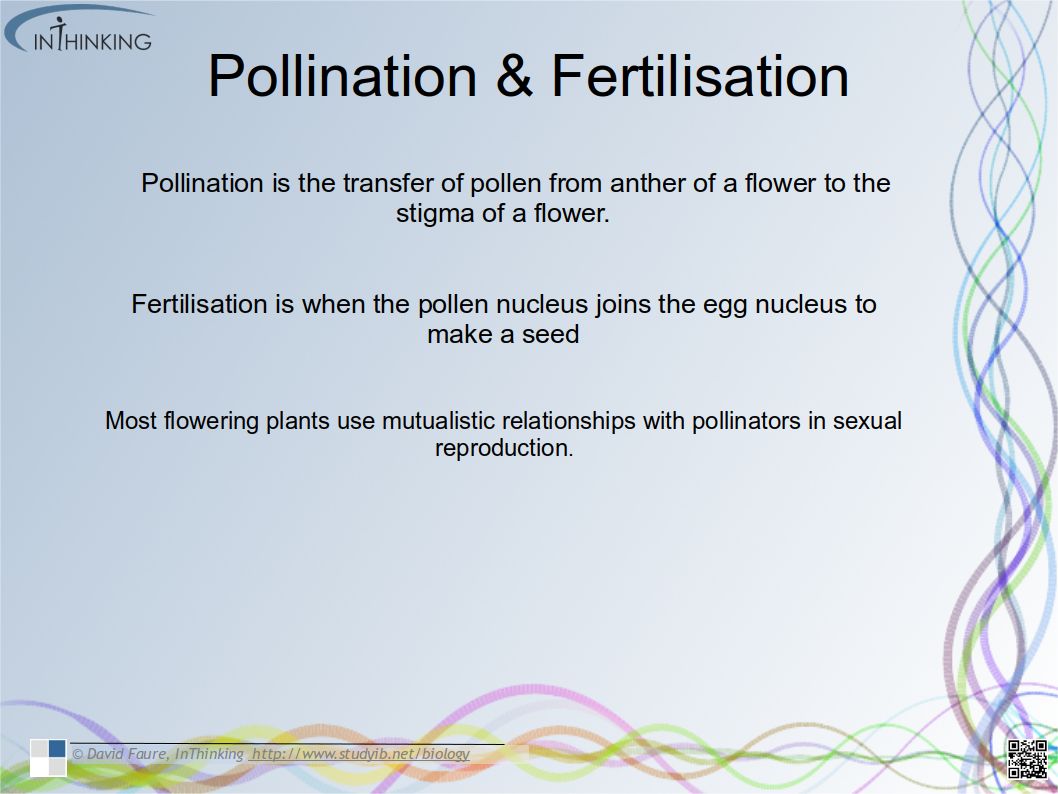 INTHINKING

Pollination & Fertilisation

Pollination is the transfer of pollen from anther of a flower to the stigma of a flower.

Fertilisation is when the pollen nucleus joins the egg nucleus to make a seed

Most flowering plants use mutualistic relationships with pollinators in sexual reproduction.

© David Faure, InThinking http://www.studyib.net/biology